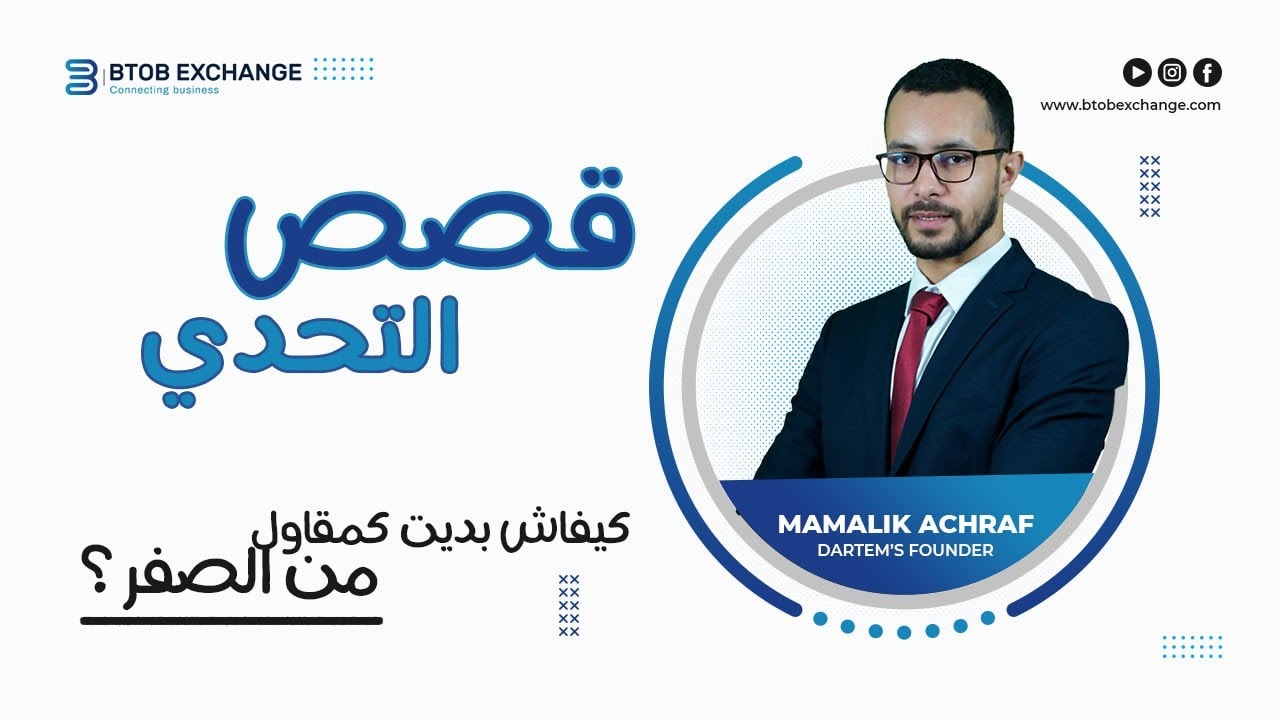 BTOB EXCHANGE
Connecting business

www.btobexchange.com

قصص
التحدي

كيفاش بديت كمقاول
من الصفر ؟

MAMALIK ACHRAF
DARTEM'S FOUNDER